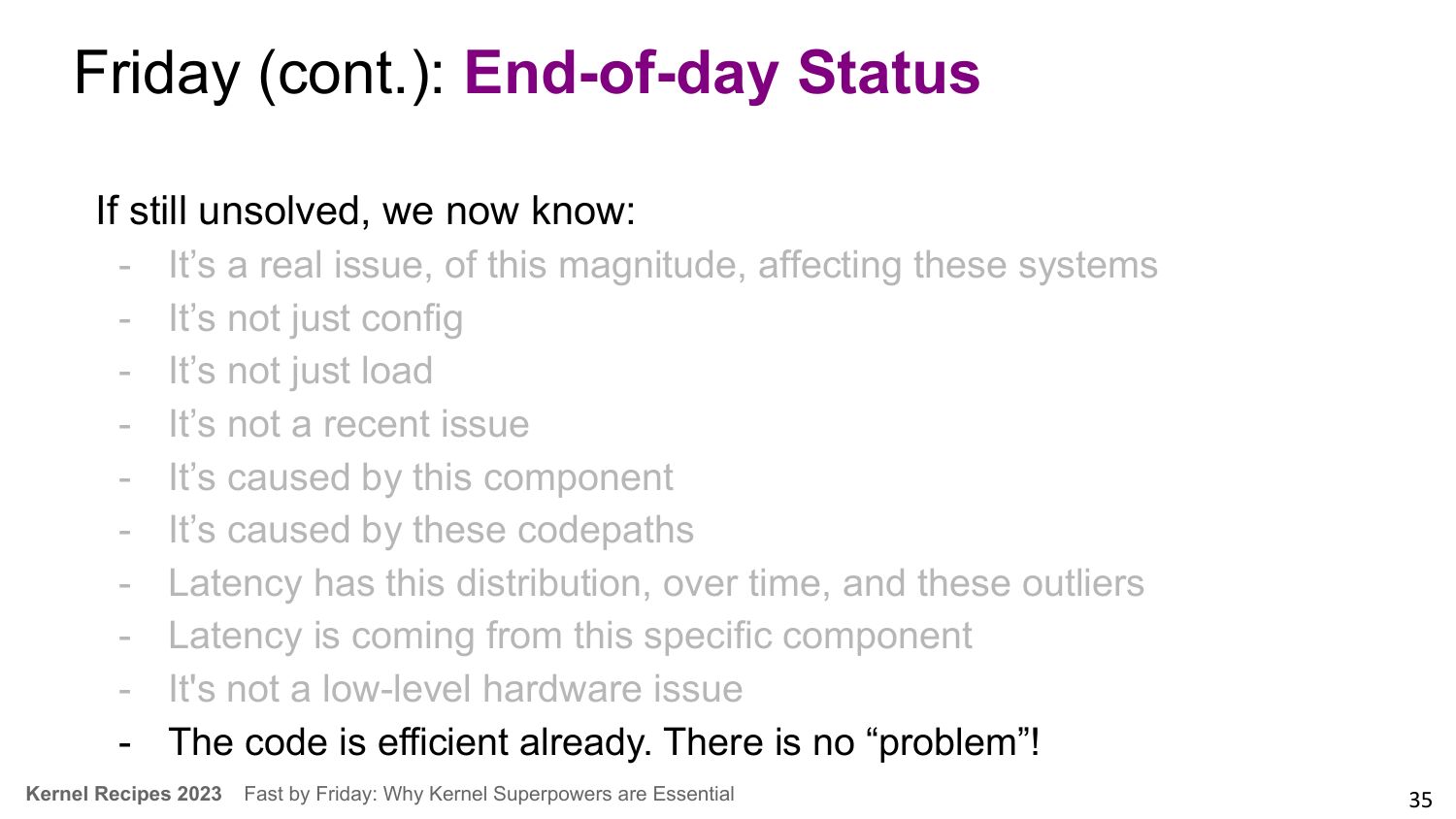 Friday (cont.): End-of-day Status

If still unsolved, we now know:
- It’s a real issue, of this magnitude, affecting these systems
- It’s not just config
- It’s not just load
- It’s not a recent issue
- It’s caused by this component
- It’s caused by these codepaths
- Latency has this distribution, over time, and these outliers
- Latency is coming from this specific component
- It's not a low-level hardware issue
- The code is efficient already. There is no “problem”!

Kernel Recipes 2023 Fast by Friday: Why Kernel Superpowers are Essential

35